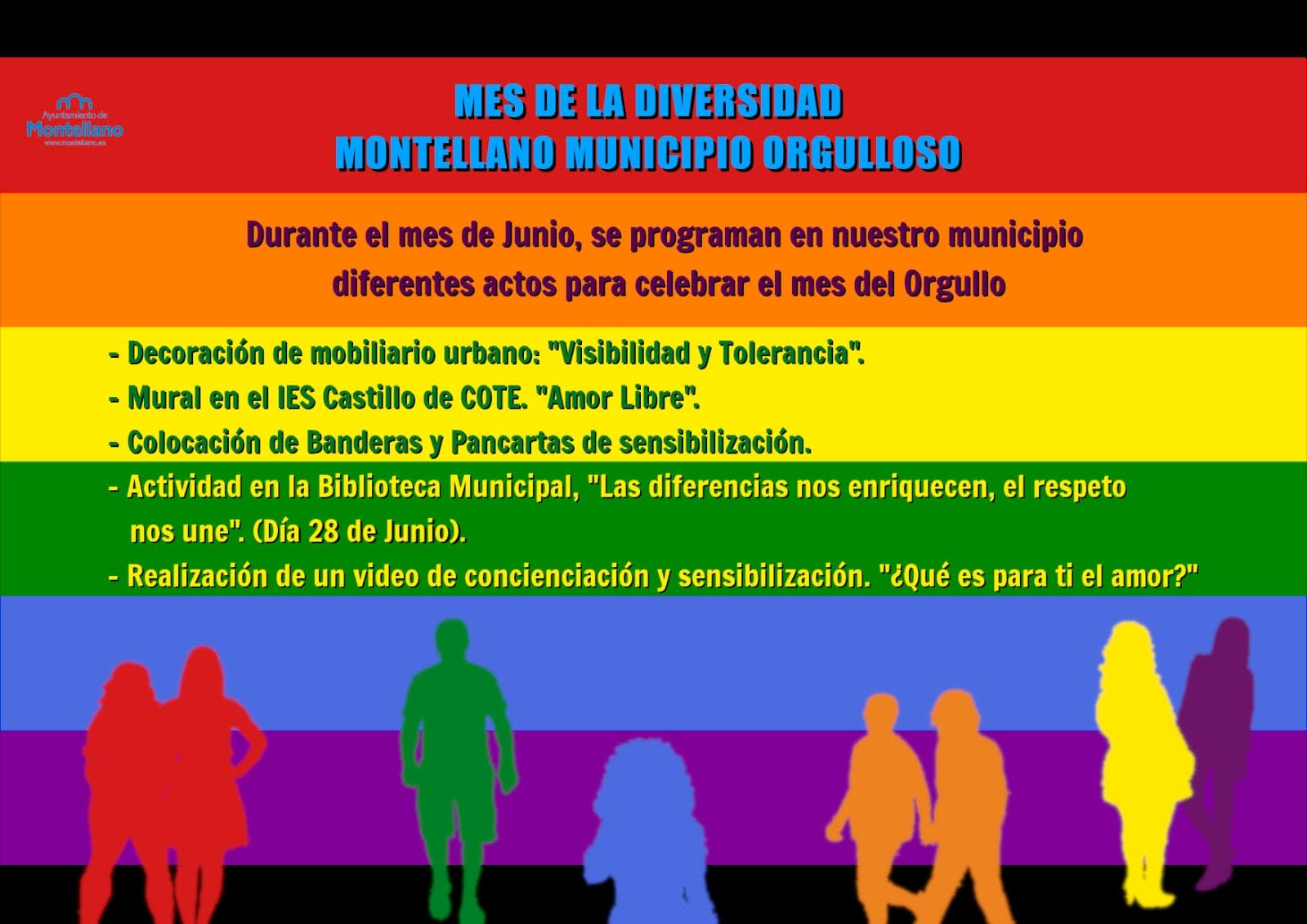 Ayuntamiento de
Montellano
www.montellano.es

MES DE LA DIVERSIDAD
MONTELLANO MUNICIPIO ORGULLOSO

Durante el mes de Junio, se programan en nuestro municipio diferentes actos para celebrar el mes del Orgullo

- Decoración de mobiliario urbano: "Visibilidad y Tolerancia".
- Mural en el IES Castillo de COTE. "Amor Libre".
- Colocación de Banderas y Pancartas de sensibilización.
- Actividad en la Biblioteca Municipal, "Las diferencias nos enriquecen, el respeto nos une". (Día 28 de Junio).
- Realización de un video de concienciación y sensibilización. "¿Qué es para ti el amor?"